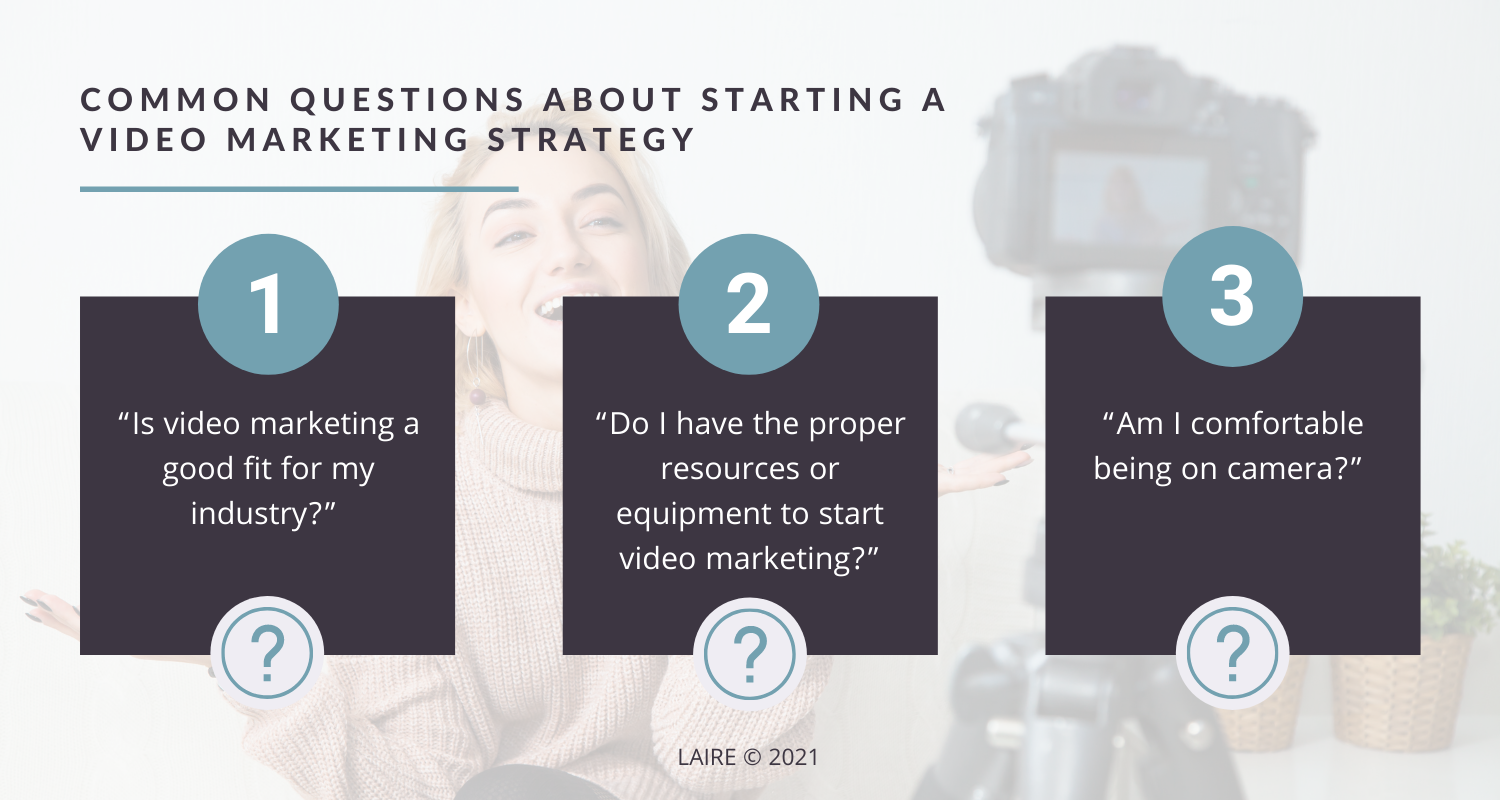 COMMON QUESTIONS ABOUT STARTING A VIDEO MARKETING STRATEGY

1

“Is video marketing a good fit for my industry?”

?

2

“Do I have the proper resources or equipment to start video marketing?”

?

3

“Am I comfortable being on camera?”

?

LAIRE © 2021